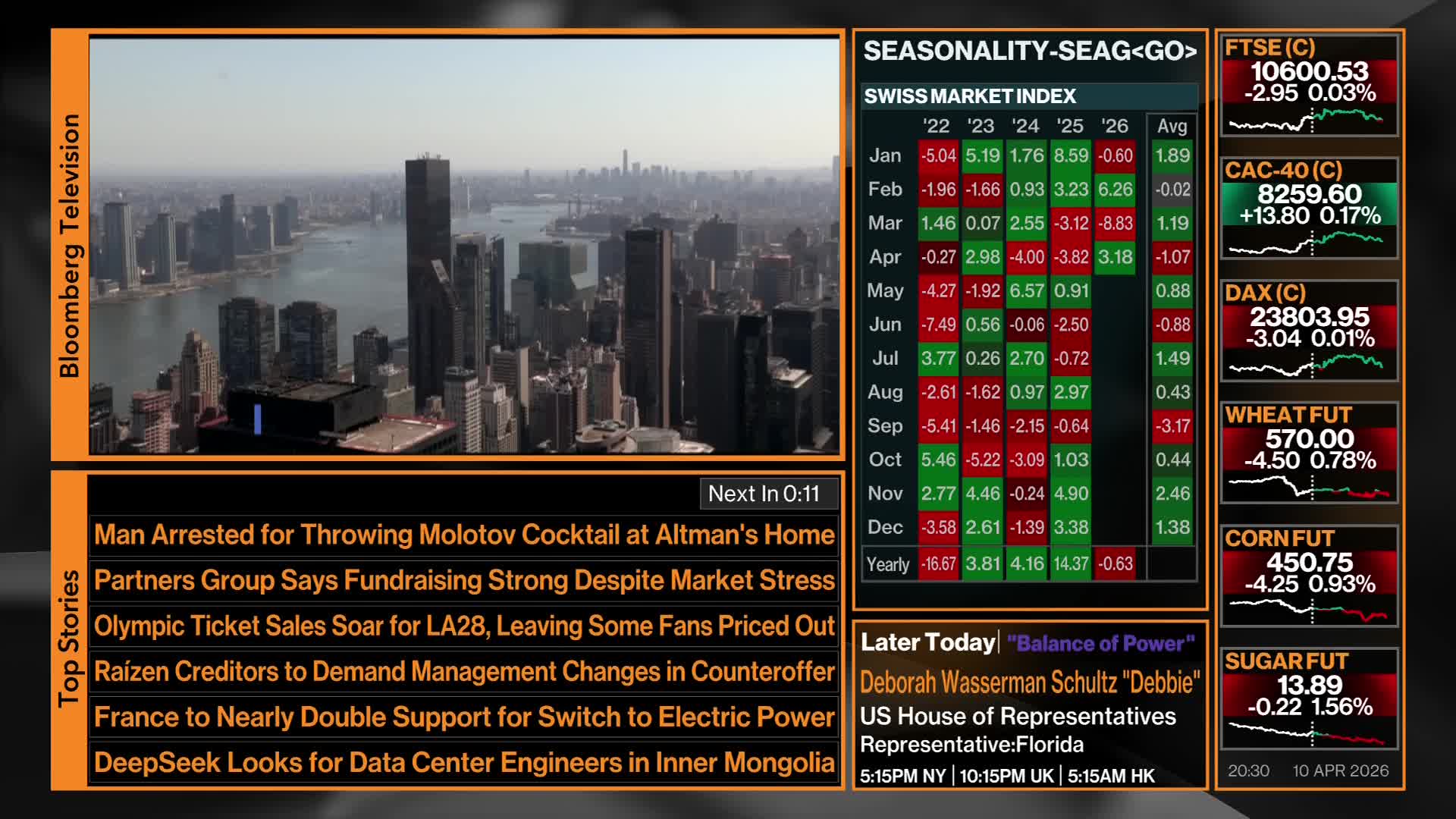 Bloomberg Television

Top Stories

Next In 0:11

Man Arrested for Throwing Molotov Cocktail at Altman's Home

Partners Group Says Fundraising Strong Despite Market Stress

Olympic Ticket Sales Soar for LA28, Leaving Some Fans Priced Out

Raízen Creditors to Demand Management Changes in Counteroffer

France to Nearly Double Support for Switch to Electric Power

DeepSeek Looks for Data Center Engineers in Inner Mongolia

SEASONALITY-SEAG<GO>

SWISS MARKET INDEX

| | '22 | '23 | '24 | '25 | '26 | Avg |
|---|---|---|---|---|---|---|
| Jan | -5.04 | 5.19 | 1.76 | 8.59 | -0.60 | 1.89 |
| Feb | -1.96 | -1.66 | 0.93 | 3.23 | 6.26 | -0.02 |
| Mar | 1.46 | 0.07 | 2.55 | -3.12 | -8.83 | 1.19 |
| Apr | -0.27 | 2.98 | -4.00 | -3.82 | 3.18 | -1.07 |
| May | -4.27 | -1.92 | 6.57 | 0.91 | | 0.88 |
| Jun | -7.49 | 0.56 | -0.06 | -2.50 | | -0.88 |
| Jul | 3.77 | 0.26 | 2.70 | -0.72 | | 1.49 |
| Aug | -2.61 | -1.62 | 0.97 | 2.97 | | 0.43 |
| Sep | -5.41 | -1.46 | -2.15 | -0.64 | | -3.17 |
| Oct | 5.46 | -5.22 | -3.09 | 1.03 | | 0.44 |
| Nov | 2.77 | 4.46 | -0.24 | 4.90 | | 2.46 |
| Dec | -3.58 | 2.61 | -1.39 | 3.38 | | 1.38 |
| Yearly | -16.67 | 3.81 | 4.16 | 14.37 | -0.63 | |

Later Today | "Balance of Power"
Deborah Wasserman Schultz "Debbie"
US House of Representatives
Representative:Florida
5:15PM NY | 10:15PM UK | 5:15AM HK

FTSE (C)
10600.53
-2.95 0.03%

CAC-40 (C)
8259.60
+13.80 0.17%

DAX (C)
23803.95
-3.04 0.01%

WHEAT FUT
570.00
-4.50 0.78%

CORN FUT
450.75
-4.25 0.93%

SUGAR FUT
13.89
-0.22 1.56%

20:30 10 APR 2026